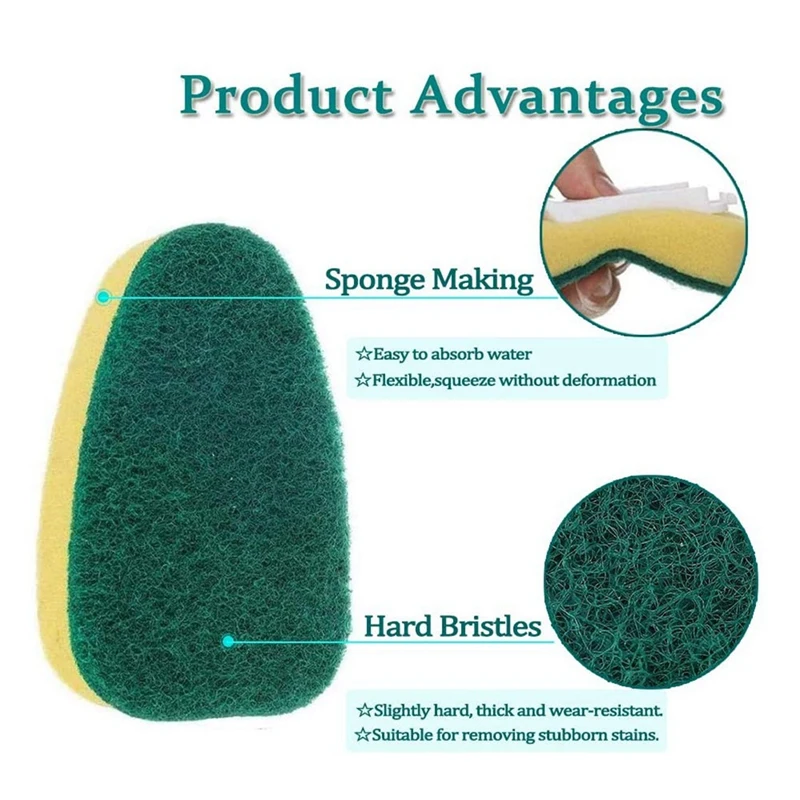 Product Advantages

Sponge Making

☆Easy to absorb water
☆Flexible,squeeze without deformation

Hard Bristles

☆Slightly hard, thick and wear-resistant.
☆Suitable for removing stubborn stains.